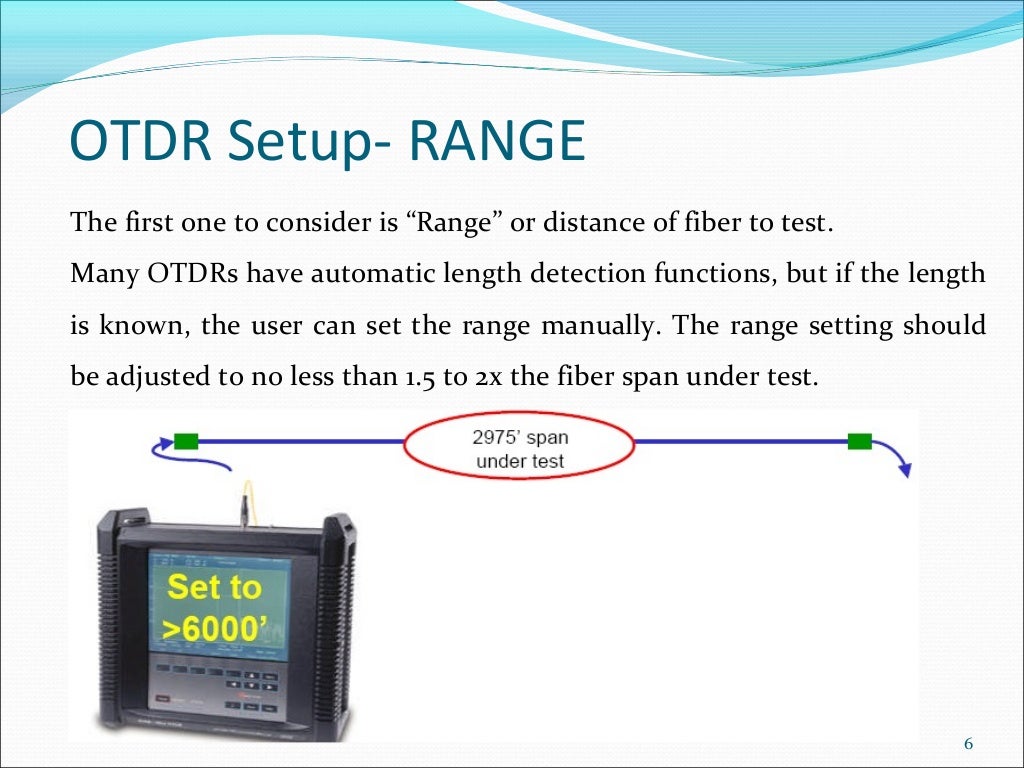 OTDR Setup- RANGE

The first one to consider is “Range” or distance of fiber to test.

Many OTDRs have automatic length detection functions, but if the length is known, the user can set the range manually. The range setting should be adjusted to no less than 1.5 to 2x the fiber span under test.

2975’ span under test

Set to >6000’

6